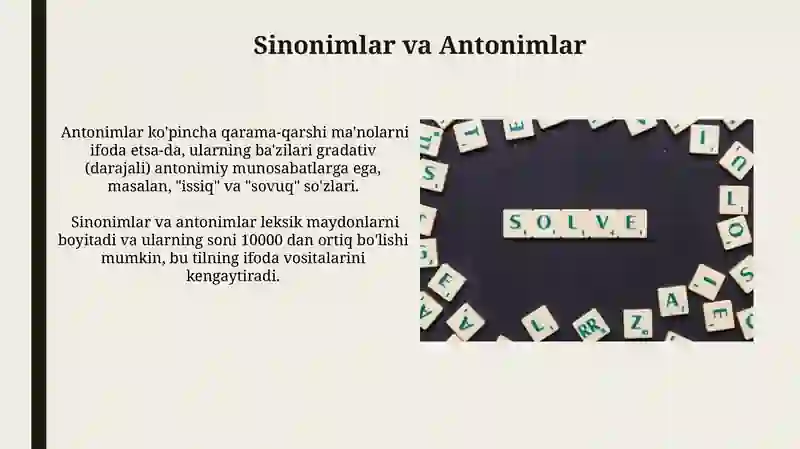 Sinonimlar va Antonimlar

Antonimlar ko'pincha qarama-qarshi ma'nolarni ifoda etsa-da, ularning ba'zilari gradativ (darajali) antonimiy munosabatlarga ega, masalan, "issiq" va "sovuq" so'zlari.

Sinonimlar va antonimlar leksik maydonlarni boyitadi va ularning soni 10000 dan ortiq bo'lishi mumkin, bu tilning ifoda vositalarini kengaytiradi.

SOLVE